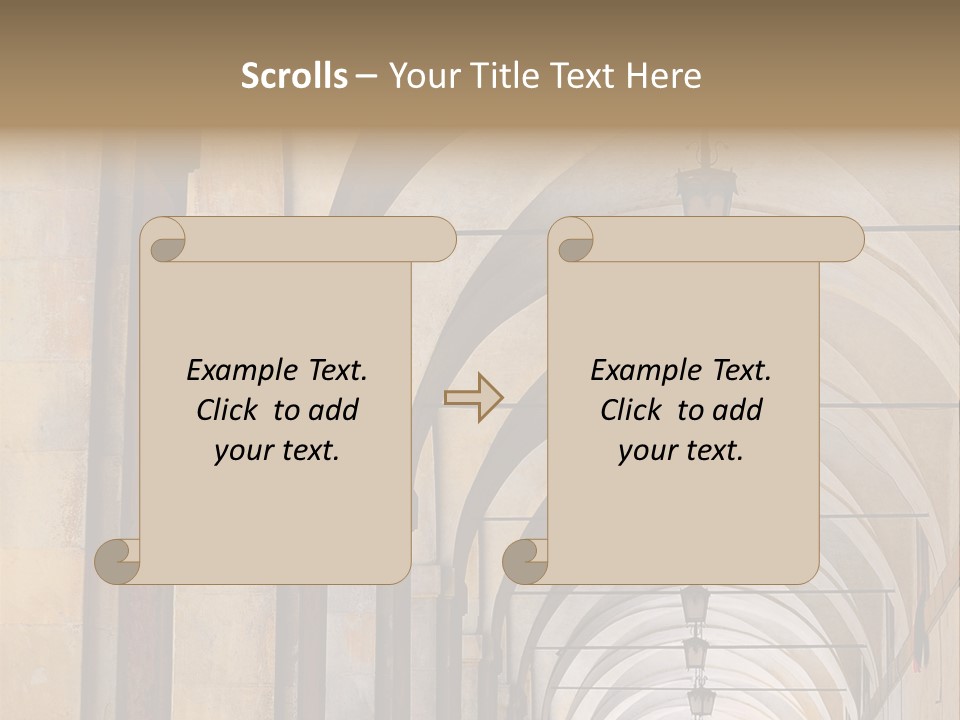 Scrolls – Your Title Text Here

Example Text. Click to add your text.

Example Text. Click to add your text.